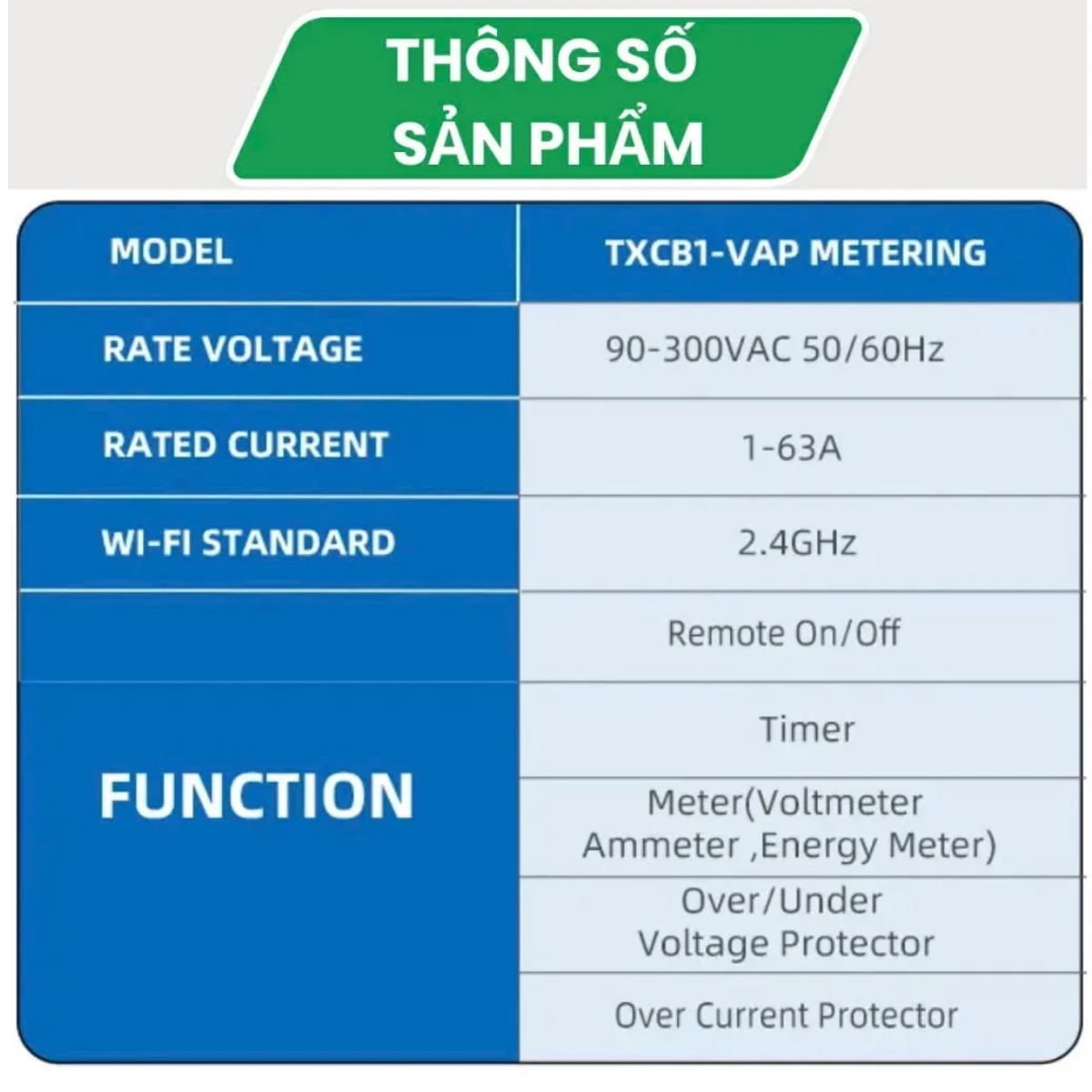 THÔNG SỐ SẢN PHẨM

| MODEL | TXCB1-VAP METERING |
|---|---|
| RATE VOLTAGE | 90-300VAC 50/60Hz |
| RATED CURRENT | 1-63A |
| WI-FI STANDARD | 2.4GHz |
| FUNCTION | Remote On/Off |
| | Timer |
| | Meter(Voltmeter Ammeter ,Energy Meter) |
| | Over/Under Voltage Protector |
| | Over Current Protector |